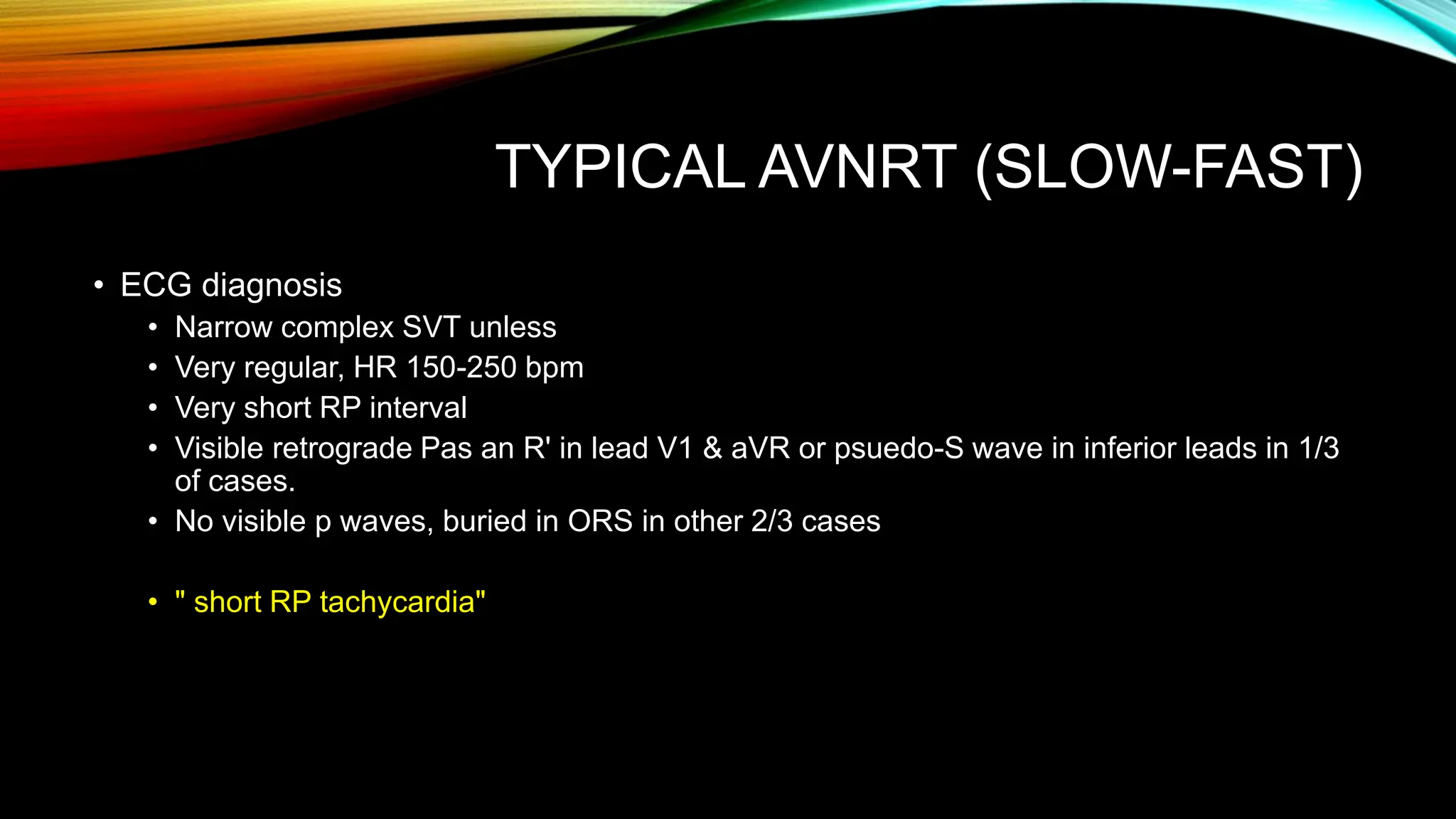 TYPICAL AVNRT (SLOW-FAST)

• ECG diagnosis
  • Narrow complex SVT unless
  • Very regular, HR 150-250 bpm
  • Very short RP interval
  • Visible retrograde Pas an R' in lead V1 & aVR or psuedo-S wave in inferior leads in 1/3 of cases.
  • No visible p waves, buried in ORS in other 2/3 cases

  • " short RP tachycardia"